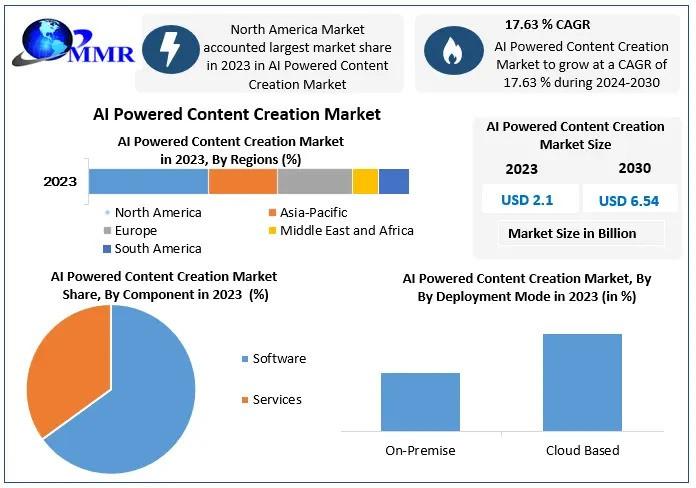 MMR

North America Market accounted largest market share in 2023 in AI Powered Content Creation Market

17.63 % CAGR

AI Powered Content Creation Market to grow at a CAGR of 17.63 % during 2024-2030

AI Powered Content Creation Market

AI Powered Content Creation Market in 2023, By Regions (%)

2023

North America
Asia-Pacific
Europe
Middle East and Africa
South America

AI Powered Content Creation Market Size

2023
2030
USD 2.1
USD 6.54
Market Size in Billion

AI Powered Content Creation Market Share, By Component in 2023 (%)

Software
Services

AI Powered Content Creation Market, By By Deployment Mode in 2023 (in %)

On-Premise
Cloud Based